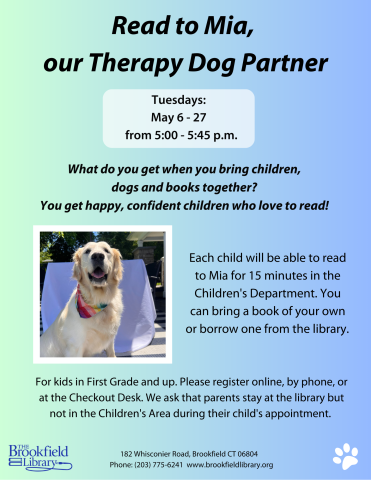 Read to Mia, our Therapy Dog Partner

Tuesdays:
May 6 - 27
from 5:00 - 5:45 p.m.

What do you get when you bring children, dogs and books together?
You get happy, confident children who love to read!

Each child will be able to read to Mia for 15 minutes in the Children's Department. You can bring a book of your own or borrow one from the library.

For kids in First Grade and up. Please register online, by phone, or at the Checkout Desk. We ask that parents stay at the library but not in the Children's Area during their child's appointment.

THE Brookfield Library

182 Whisconier Road, Brookfield CT 06804
Phone: (203) 775-6241 www.brookfieldlibrary.org